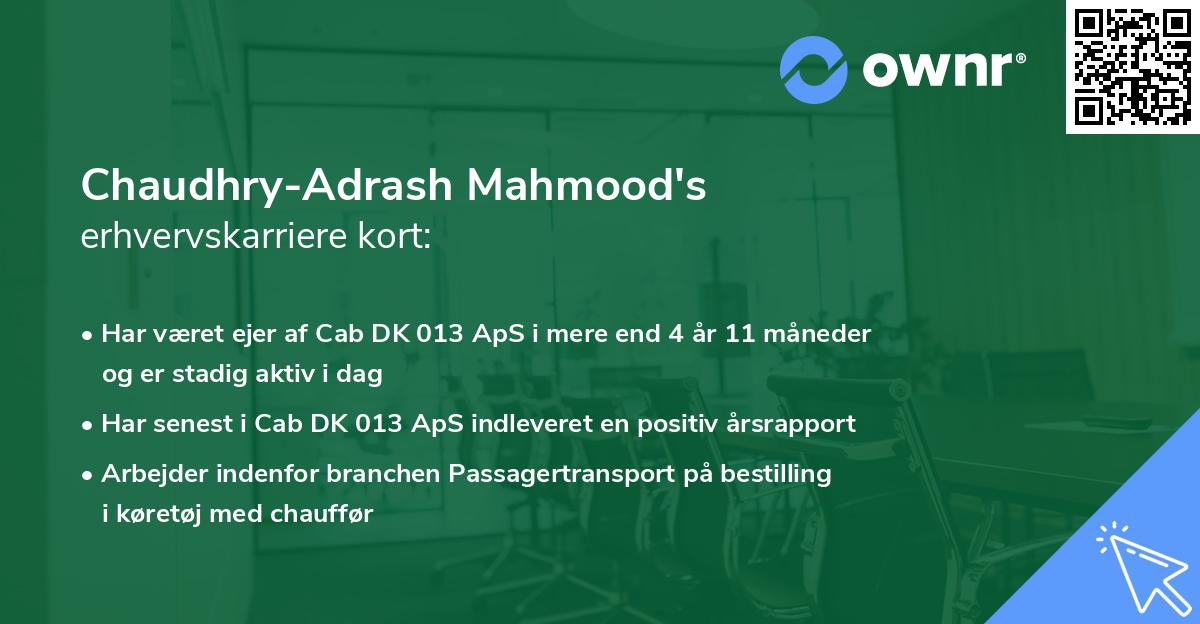 ownr®

Chaudhry-Adrash Mahmood's
erhvervskarriere kort:

• Har været ejer af Cab DK 013 ApS i mere end 4 år 11 måneder og er stadig aktiv i dag

• Har senest i Cab DK 013 ApS indleveret en positiv årsrapport

• Arbejder indenfor branchen Passagertransport på bestilling i køretøj med chauffør